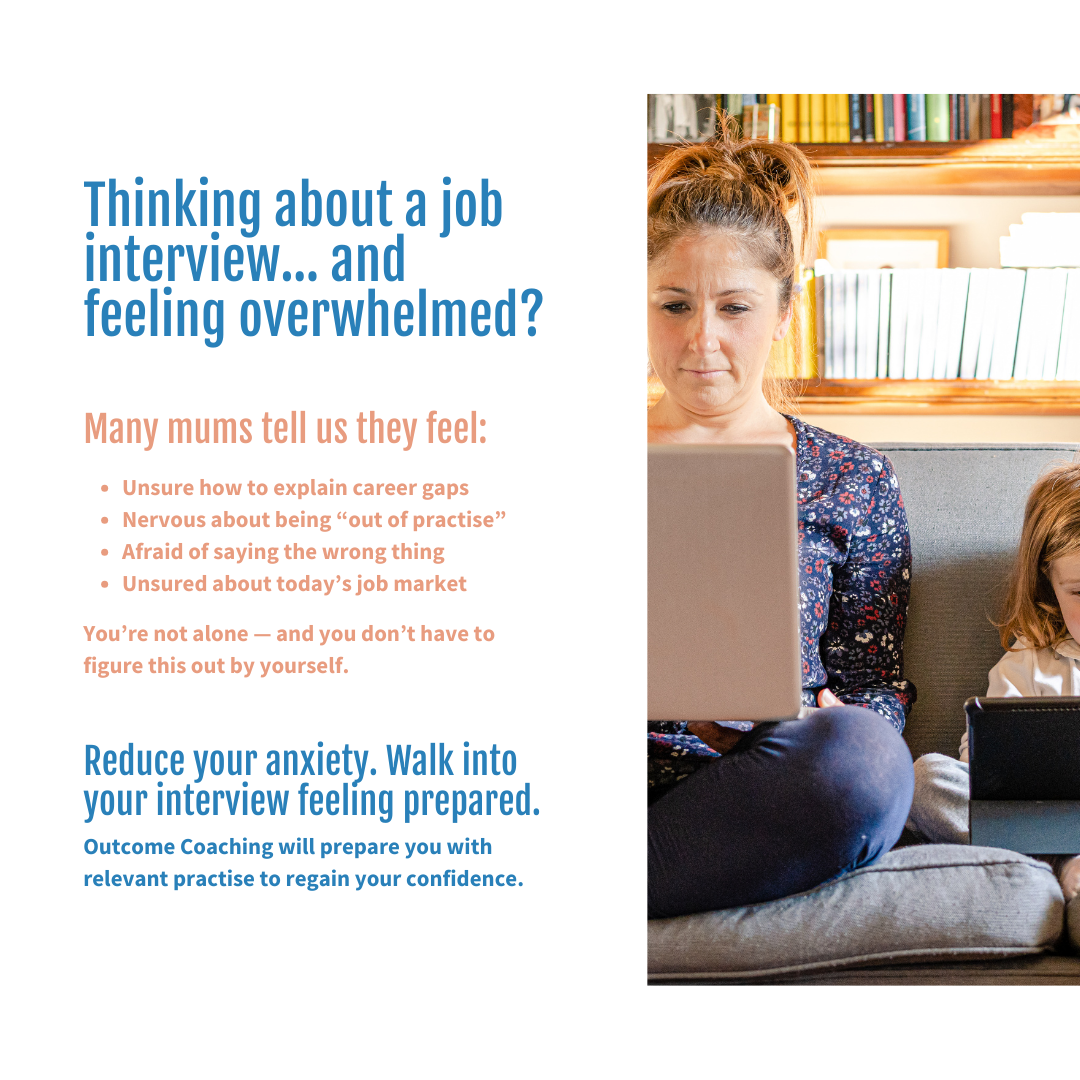 Thinking about a job interview... and feeling overwhelmed?

Many mums tell us they feel:

- Unsure how to explain career gaps
- Nervous about being “out of practise”
- Afraid of saying the wrong thing
- Unsured about today’s job market

You’re not alone — and you don’t have to figure this out by yourself.

Reduce your anxiety. Walk into your interview feeling prepared.

Outcome Coaching will prepare you with relevant practise to regain your confidence.